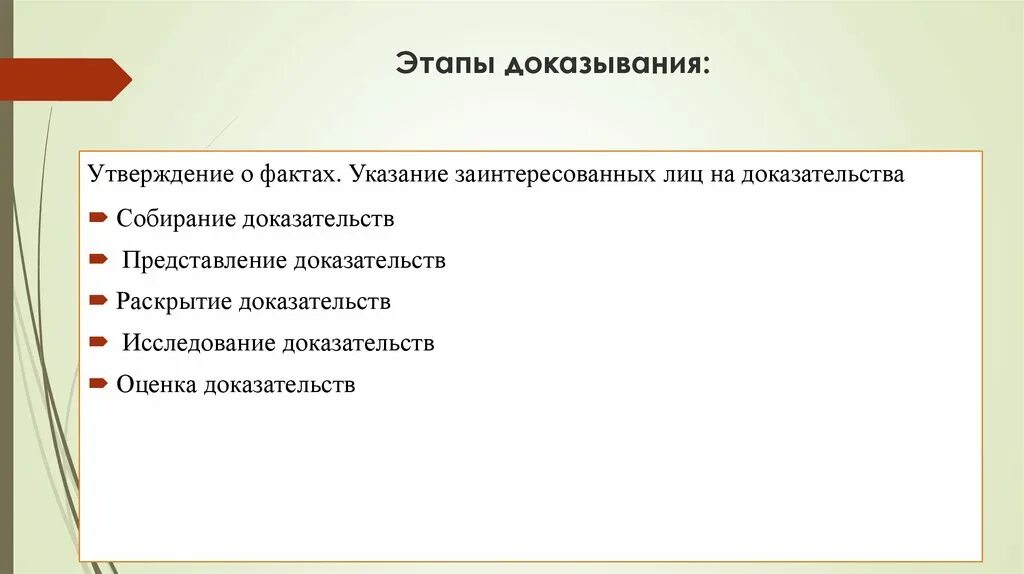 Этапы доказывания:

Утверждение о фактах. Указание заинтересованных лиц на доказательства

Собирание доказательств

Представление доказательств

Раскрытие доказательств

Исследование доказательств

Оценка доказательств